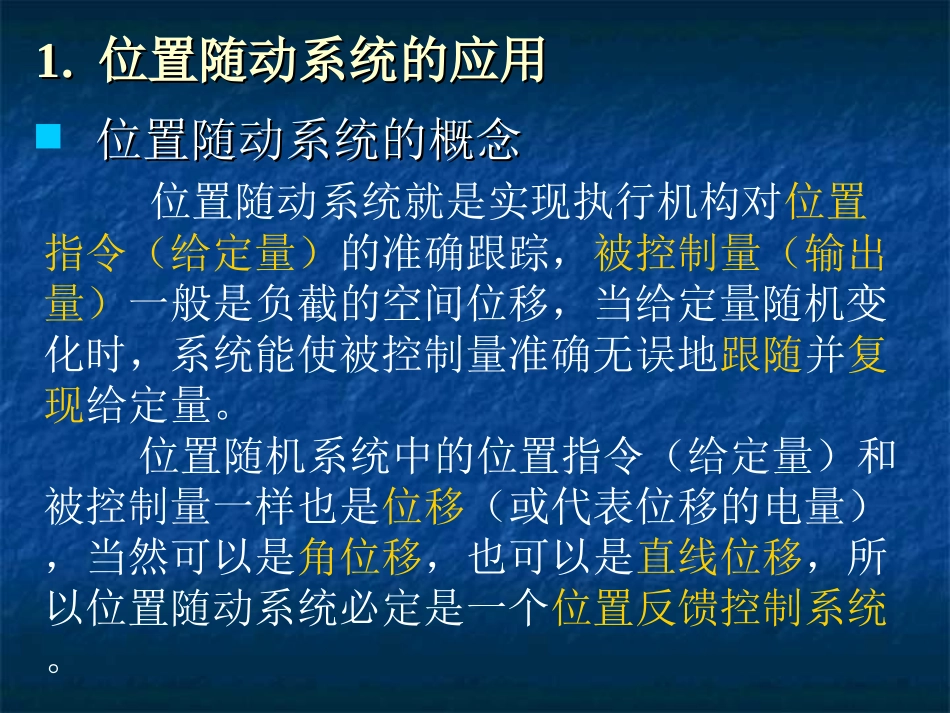 1. 位置随动系统的应用

位置随动系统的概念

位置随动系统就是实现执行机构对位置指令（给定量）的准确跟踪，被控制量（输出量）一般是负截的空间位移，当给定量随机变化时，系统能使被控制量准确无误地跟随并复现给定量。

位置随机系统中的位置指令（给定量）和被控制量一样也是位移（或代表位移的电量），当然可以是角位移，也可以是直线位移，所以位置随动系统必定是一个位置反馈控制系统。